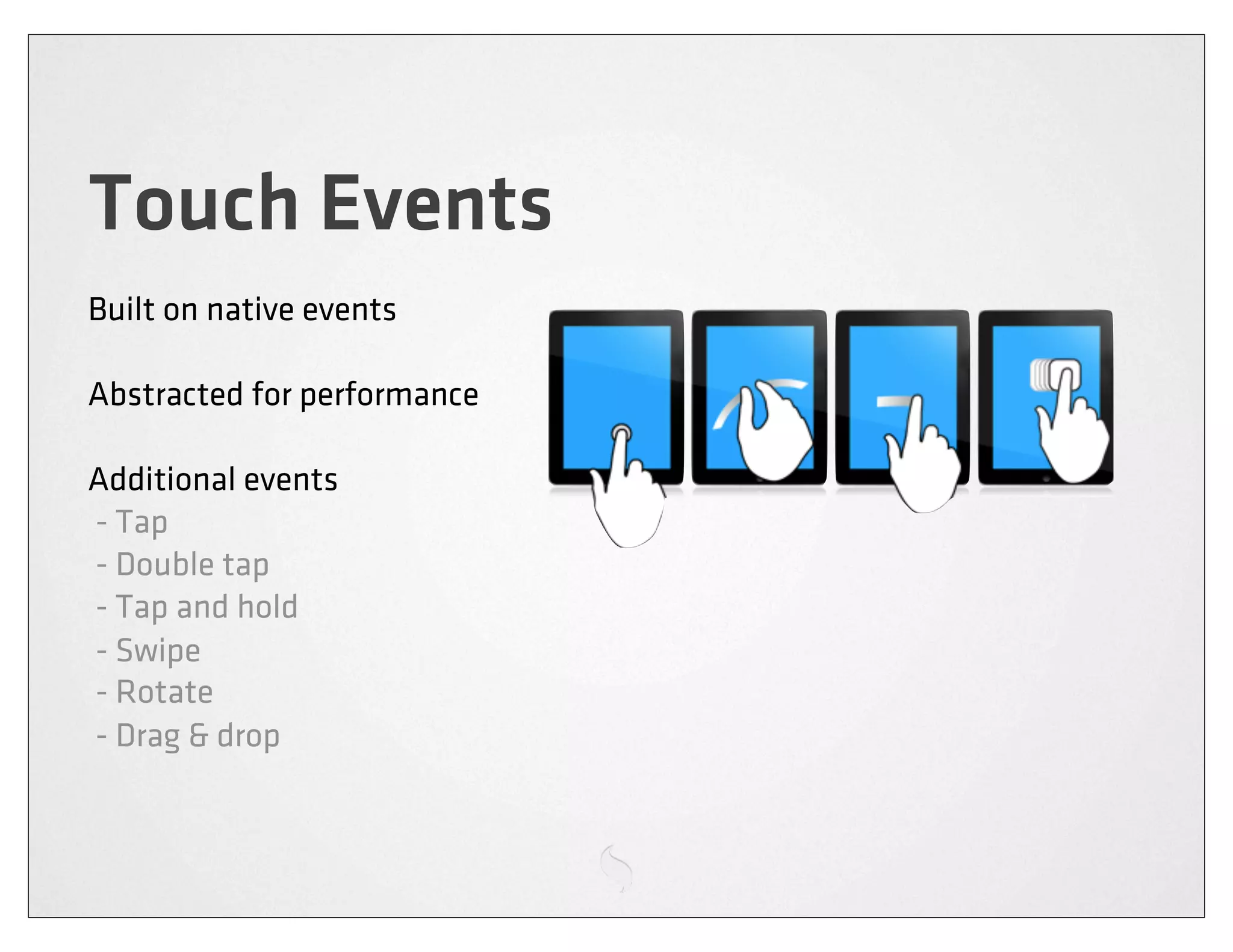 Touch Events

Built on native events

Abstracted for performance

Additional events
- Tap
- Double tap
- Tap and hold
- Swipe
- Rotate
- Drag & drop